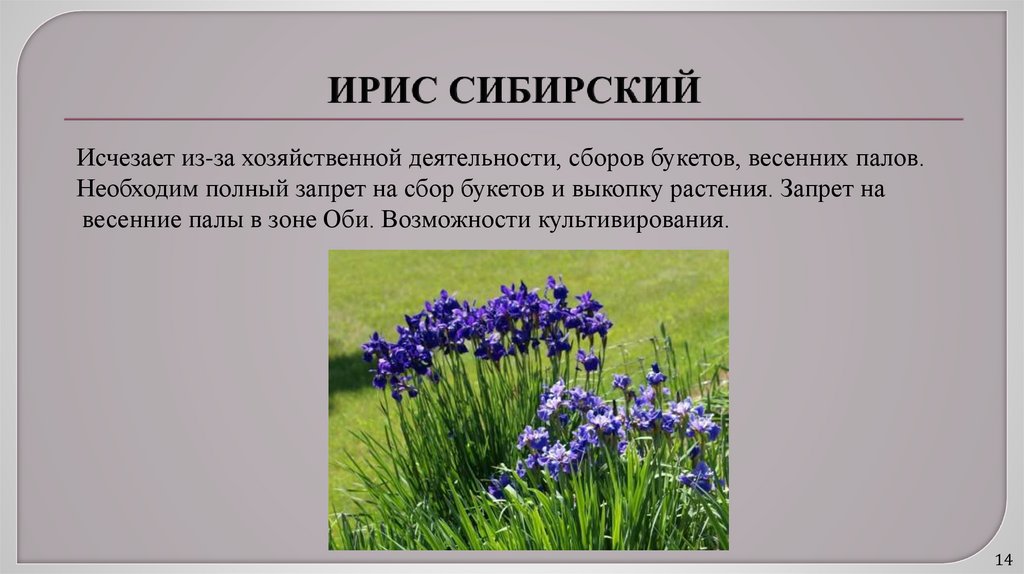 ИРИС СИБИРСКИЙ

Исчезает из-за хозяйственной деятельности, сборов букетов, весенних палов. Необходим полный запрет на сбор букетов и выкопку растения. Запрет на весенние палы в зоне Оби. Возможности культивирования.

14